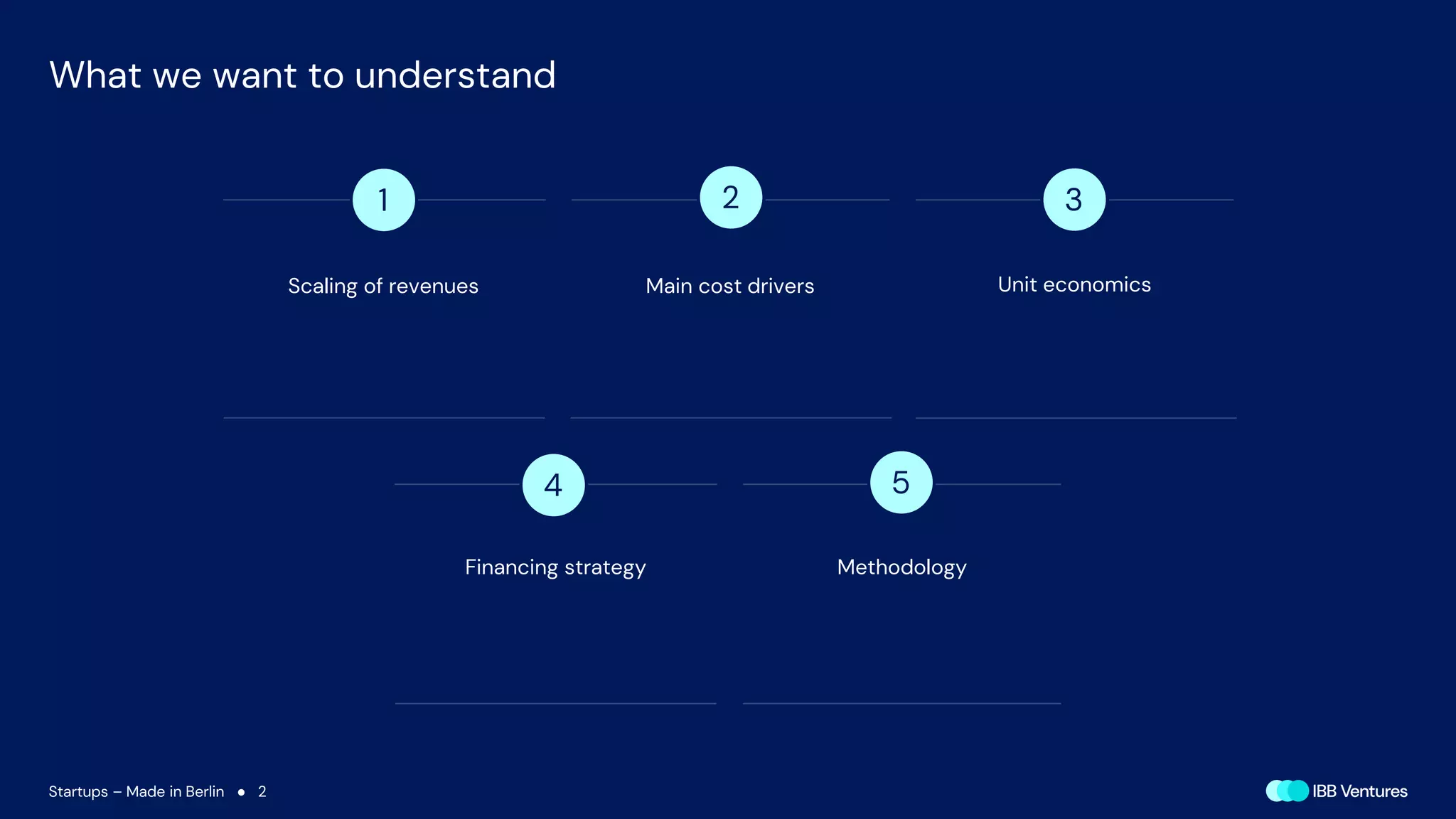 What we want to understand

1

Scaling of revenues

2

Main cost drivers

3

Unit economics

4

Financing strategy

5

Methodology

Startups – Made in Berlin • 2

IBB Ventures